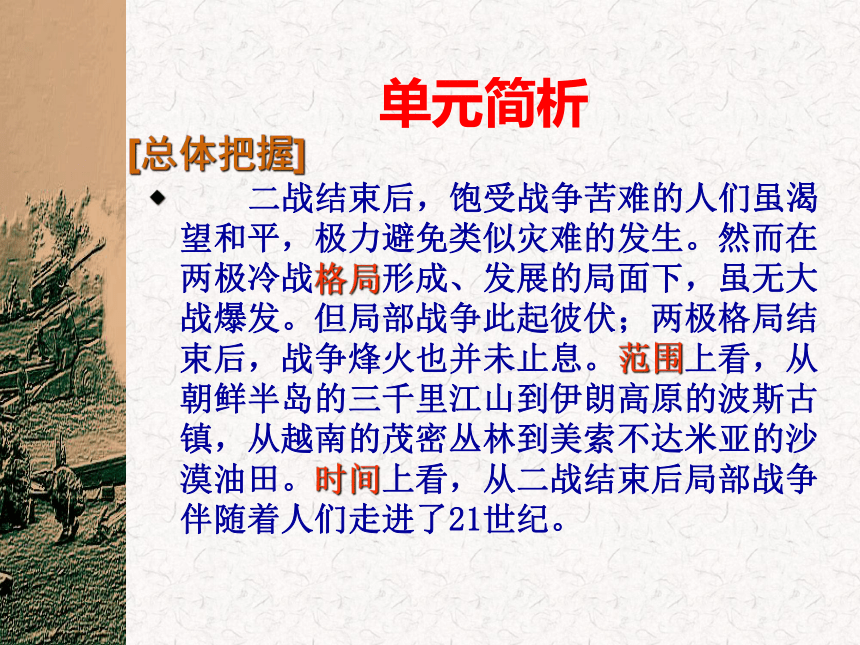 单元简析

[总体把握]

◆ 二战结束后，饱受战争苦难的人们虽渴望和平，极力避免类似灾难的发生。然而在两极冷战格局形成、发展的局面下，虽无大战爆发。但局部战争此起彼伏；两极格局结束后，战争烽火也并未止息。范围上看，从朝鲜半岛的三千里江山到伊朗高原的波斯古镇，从越南的茂密丛林到美索不达米亚的沙漠油田。时间上看，从二战结束后局部战争伴随着人们走进了21世纪。